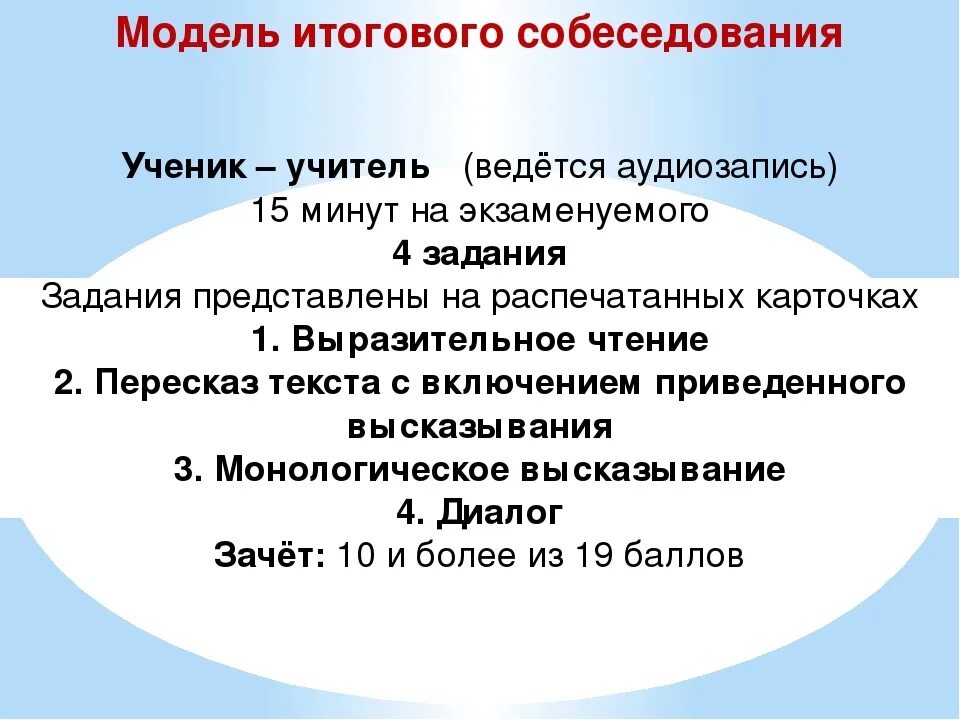 Модель итогового собеседования

Ученик – учитель (ведётся аудиозапись)
15 минут на экзаменуемого
4 задания
Задания представлены на распечатанных карточках
1. Выразительное чтение
2. Пересказ текста с включением приведенного высказывания
3. Монологическое высказывание
4. Диалог
Зачёт: 10 и более из 19 баллов